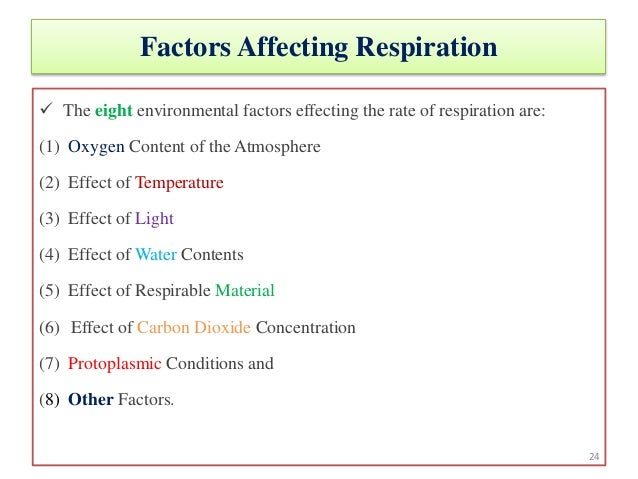 Factors Affecting Respiration

✓ The eight environmental factors effecting the rate of respiration are:

(1) Oxygen Content of the Atmosphere

(2) Effect of Temperature

(3) Effect of Light

(4) Effect of Water Contents

(5) Effect of Respirable Material

(6) Effect of Carbon Dioxide Concentration

(7) Protoplasmic Conditions and

(8) Other Factors.

24